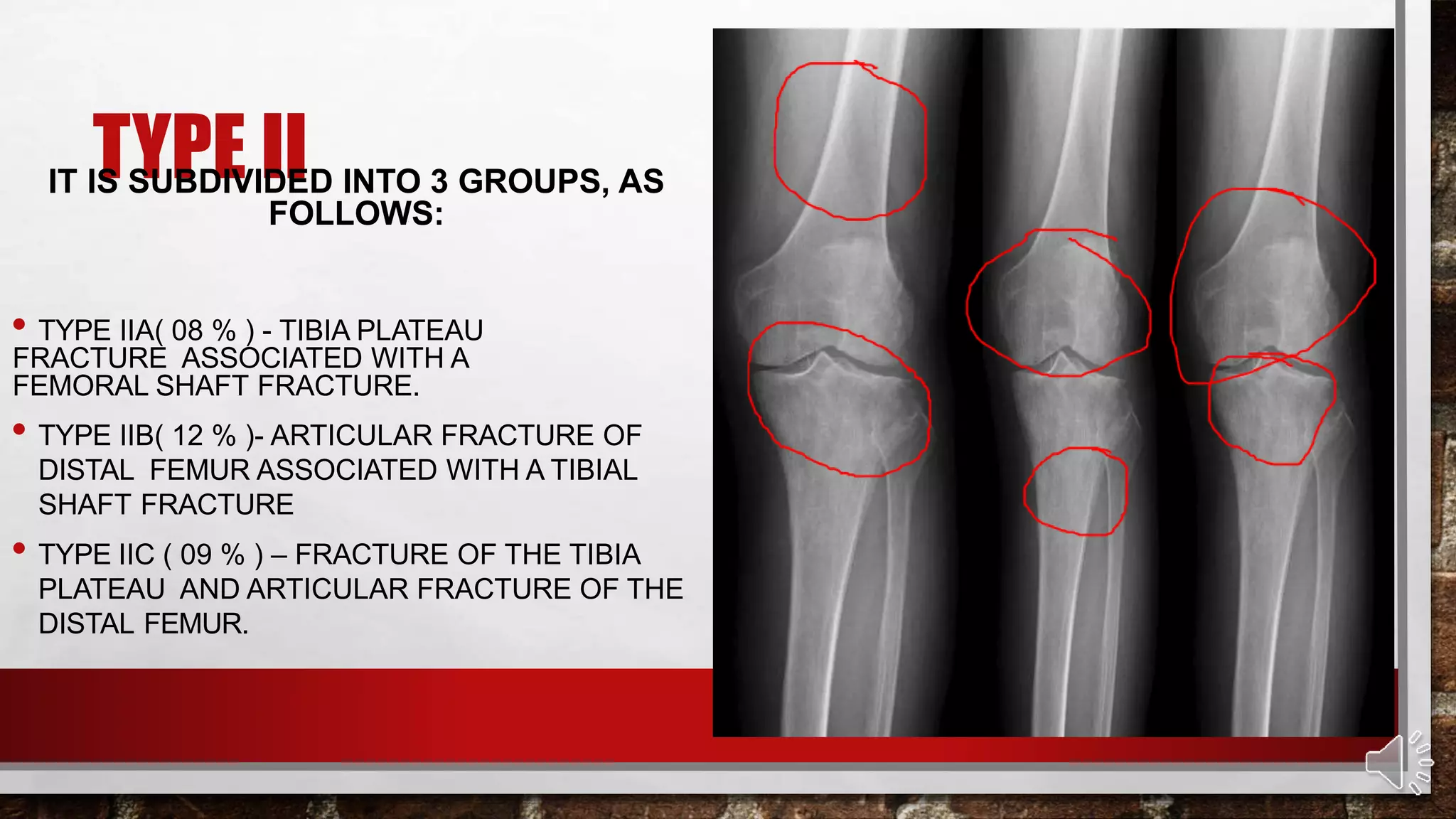 TYPE II

IT IS SUBDIVIDED INTO 3 GROUPS, AS FOLLOWS:

• TYPE IIA( 08 % ) - TIBIA PLATEAU FRACTURE ASSOCIATED WITH A FEMORAL SHAFT FRACTURE.

• TYPE IIB( 12 % )- ARTICULAR FRACTURE OF DISTAL FEMUR ASSOCIATED WITH A TIBIAL SHAFT FRACTURE

• TYPE IIC ( 09 % ) – FRACTURE OF THE TIBIA PLATEAU AND ARTICULAR FRACTURE OF THE DISTAL FEMUR.